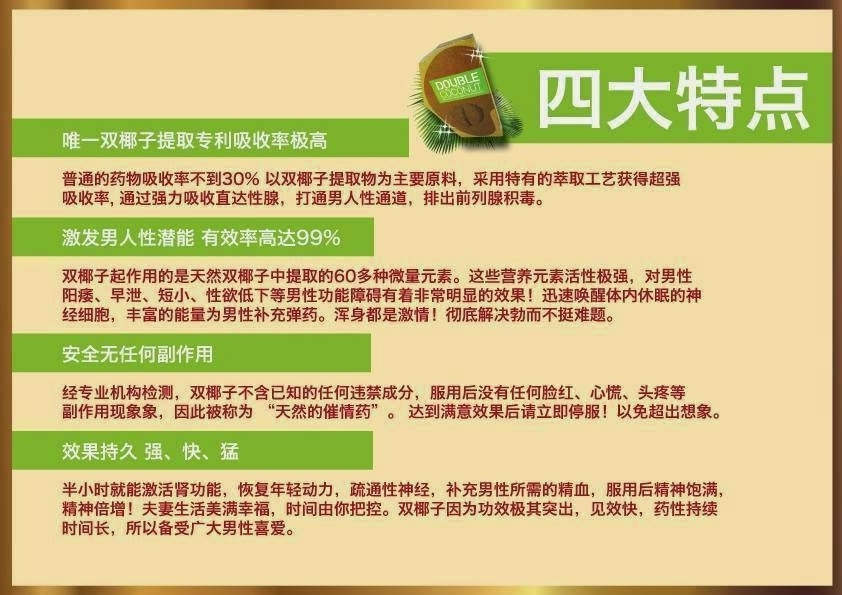 DOUBLE COCONUT

四大特点

唯一双椰子提取专利吸收率极高

普通的药物吸收率不到30% 以双椰子提取物为主要原料，采用特有的萃取工艺获得超强吸收率, 通过强力吸收直达性腺，打通男人性通道，排出前列腺积毒。

激发男人性潜能 有效率高达99%

双椰子起作用的是天然双椰子中提取的60多种微量元素。这些营养元素活性极强，对男性阳痿、早泄、短小、性欲低下等男性功能障碍有着非常明显的效果！迅速唤醒体内休眠的神经细胞，丰富的能量为男性补充弹药。浑身都是激情！彻底解决勃而不挺难题。

安全无任何副作用

经专业机构检测，双椰子不含已知的任何违禁成分，服用后没有任何脸红、心慌、头疼等副作用现象象，因此被称为 “天然的催情药”。 达到满意效果后请立即停服！以免超出想象。

效果持久 强、快、猛

半小时就能激活肾功能，恢复年轻动力，疏通性神经，补充男性所需的精血，服用后精神饱满，精神倍增！夫妻生活美满幸福，时间由你把控。双椰子因为功效极其突出，见效快，药性持续时间长，所以备受广大男性喜爱。